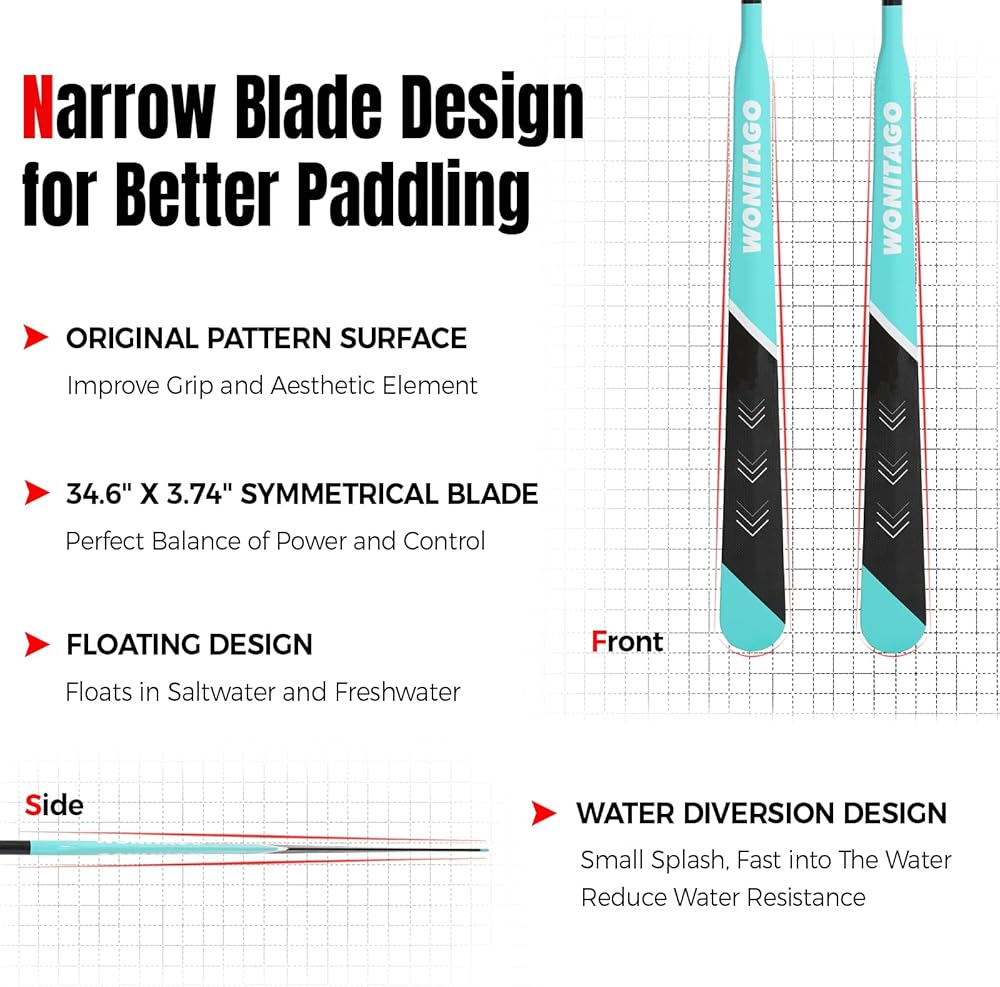 Narrow Blade Design for Better Paddling

ORIGINAL PATTERN SURFACE
Improve Grip and Aesthetic Element

34.6" X 3.74" SYMMETRICAL BLADE
Perfect Balance of Power and Control

FLOATING DESIGN
Floats in Saltwater and Freshwater

WONITAGO

WONITAGO

Front

Side

WATER DIVERSION DESIGN
Small Splash, Fast into The Water
Reduce Water Resistance